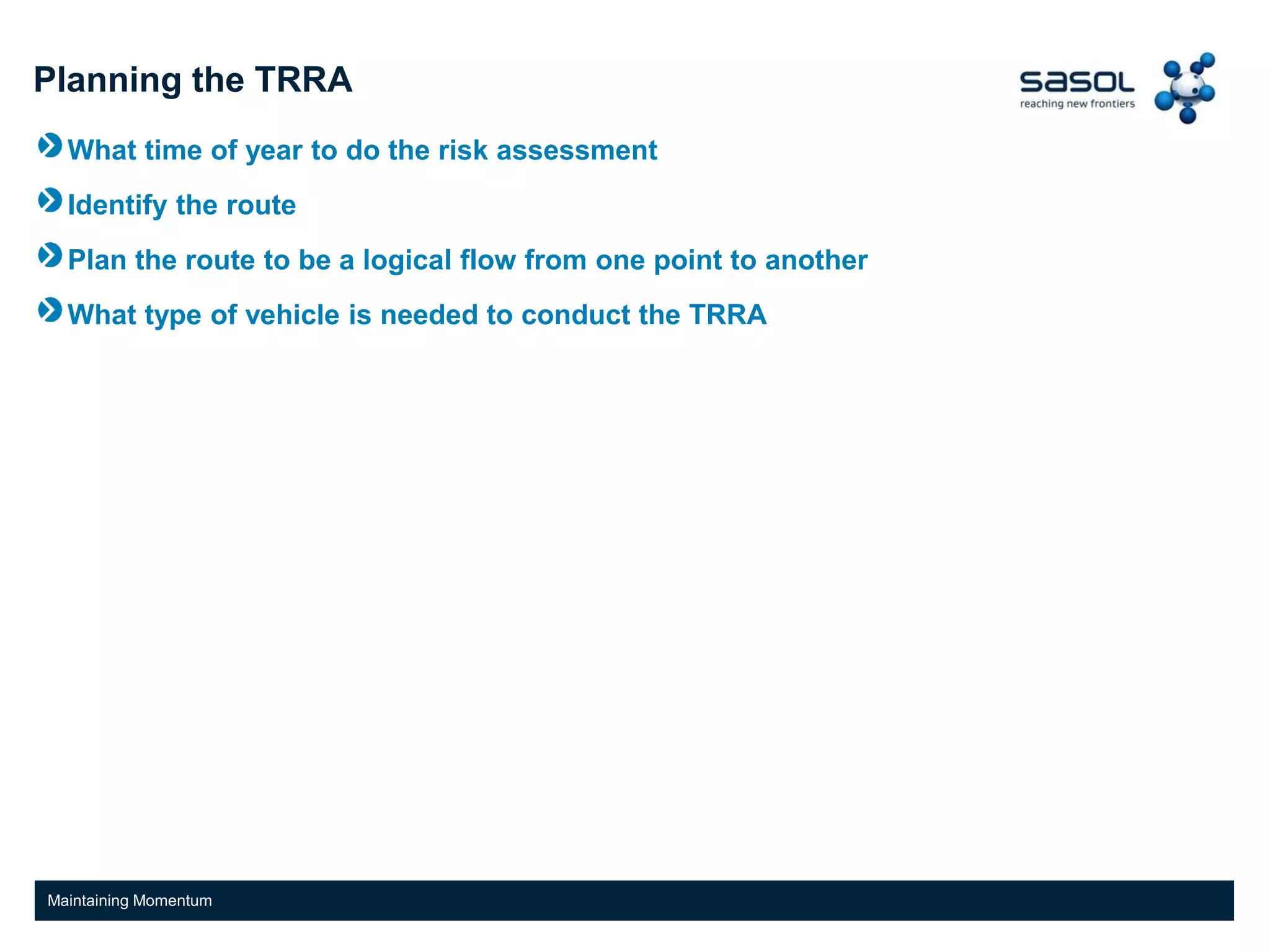 Planning the TRRA

sasol
reaching new frontiers

What time of year to do the risk assessment

Identify the route

Plan the route to be a logical flow from one point to another

What type of vehicle is needed to conduct the TRRA

Maintaining Momentum